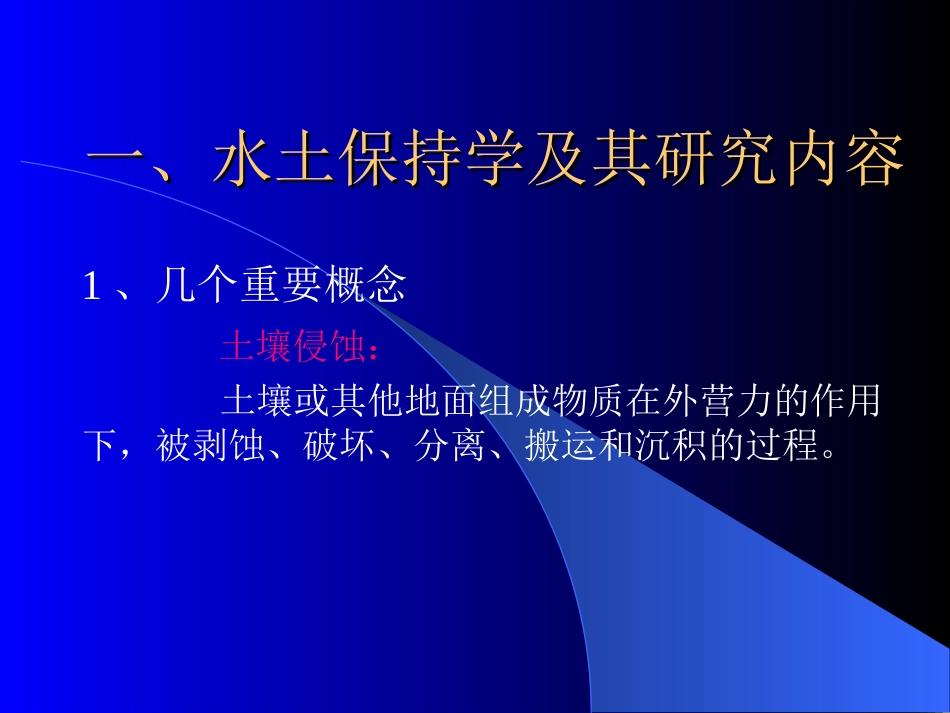 一、水土保持学及其研究内容

1、几个重要概念

土壤侵蚀：

土壤或其他地面组成物质在外营力的作用下，被剥蚀、破坏、分离、搬运和沉积的过程。